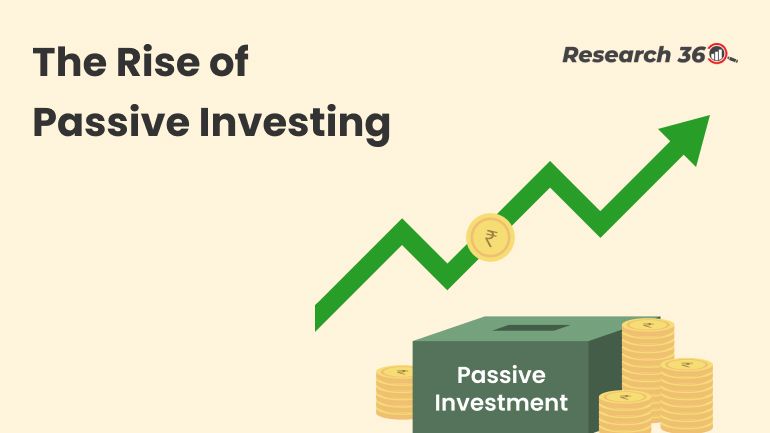 The Rise of Passive Investing

Research 360

₹

Passive Investment